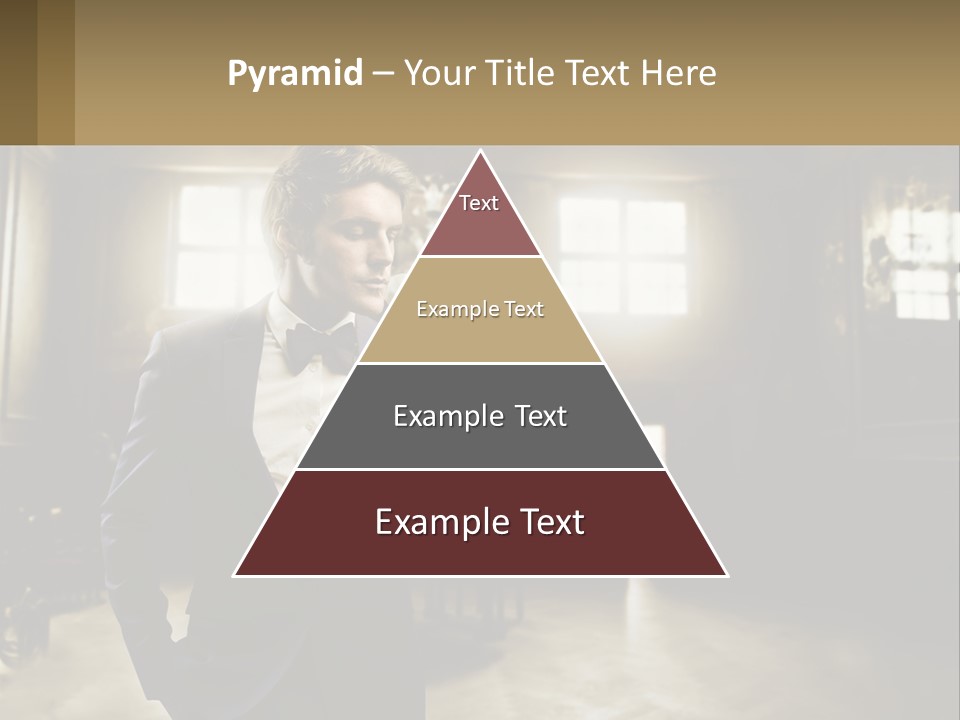 Pyramid – Your Title Text Here

Text

Example Text

Example Text

Example Text